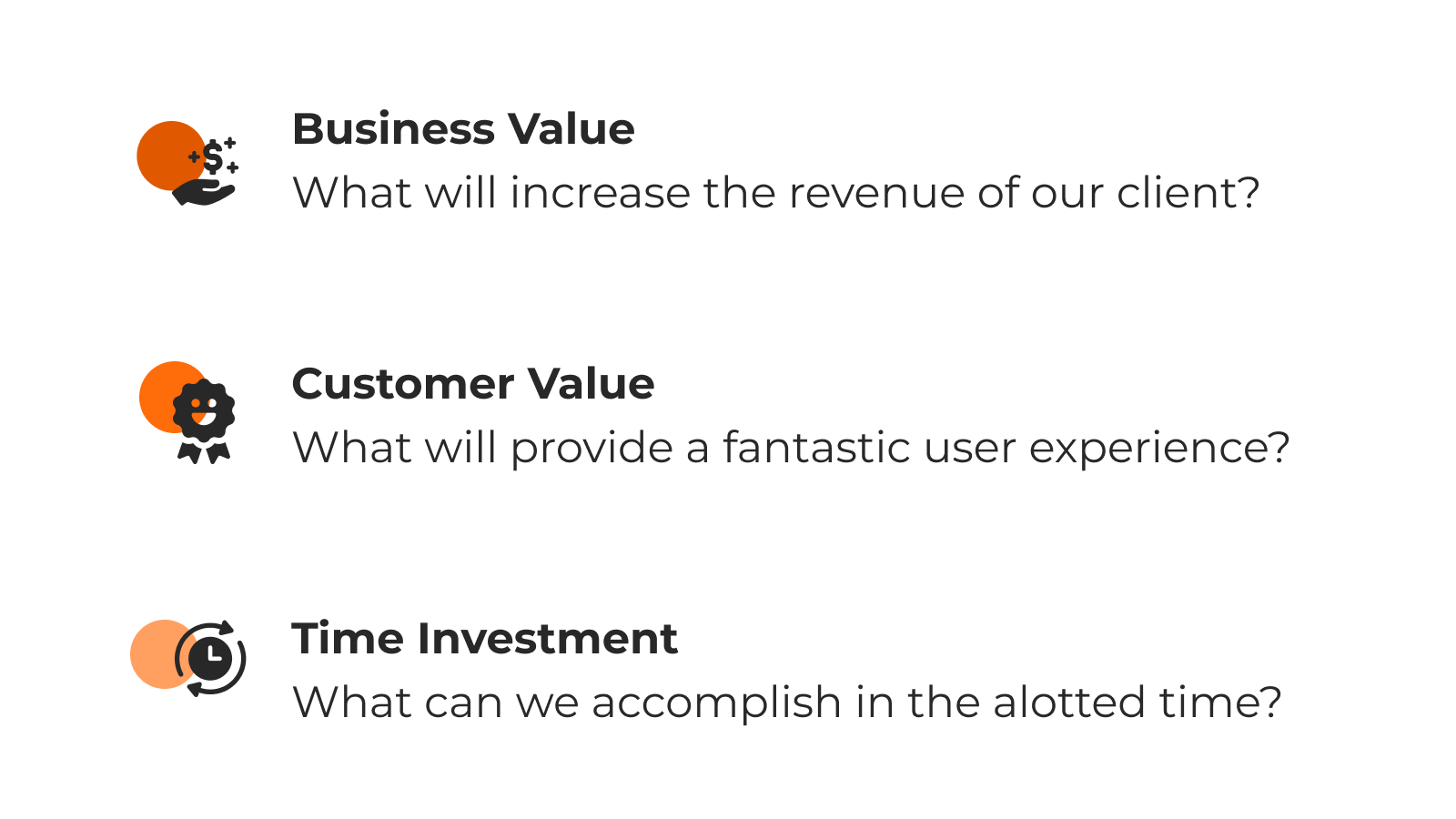 Business Value
What will increase the revenue of our client?

Customer Value
What will provide a fantastic user experience?

Time Investment
What can we accomplish in the alotted time?